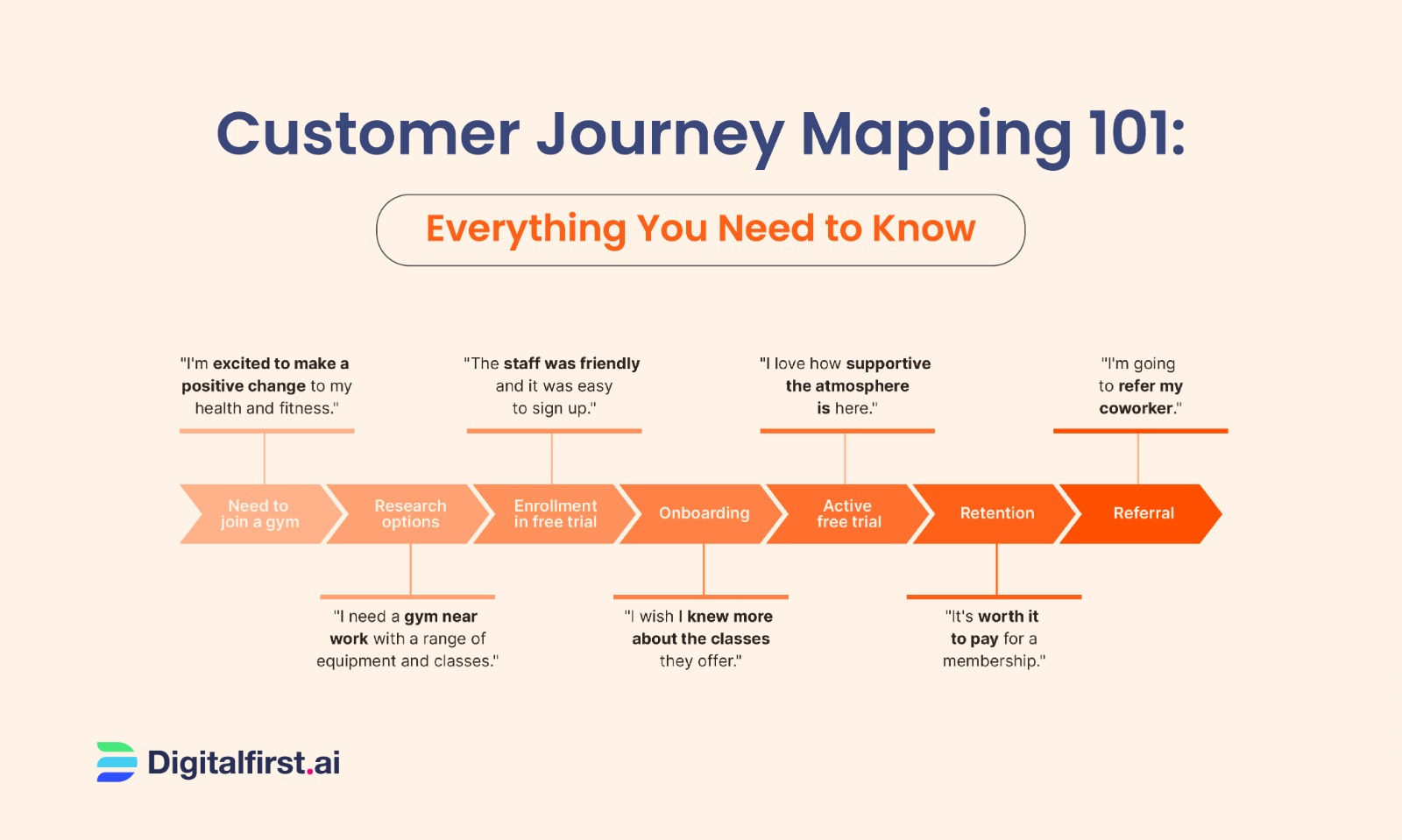 Customer Journey Mapping 101:

Everything You Need to Know

"I'm excited to make a positive change to my health and fitness."

"The staff was friendly and it was easy to sign up."

"I love how supportive the atmosphere is here."

"I'm going to refer my coworker."

Need to join a gym

Research options

Enrollment in free trial

Onboarding

Active free trial

Retention

Referral

"I need a gym near work with a range of equipment and classes."

"I wish I knew more about the classes they offer."

"It's worth it to pay for a membership."

Digitalfirst.ai